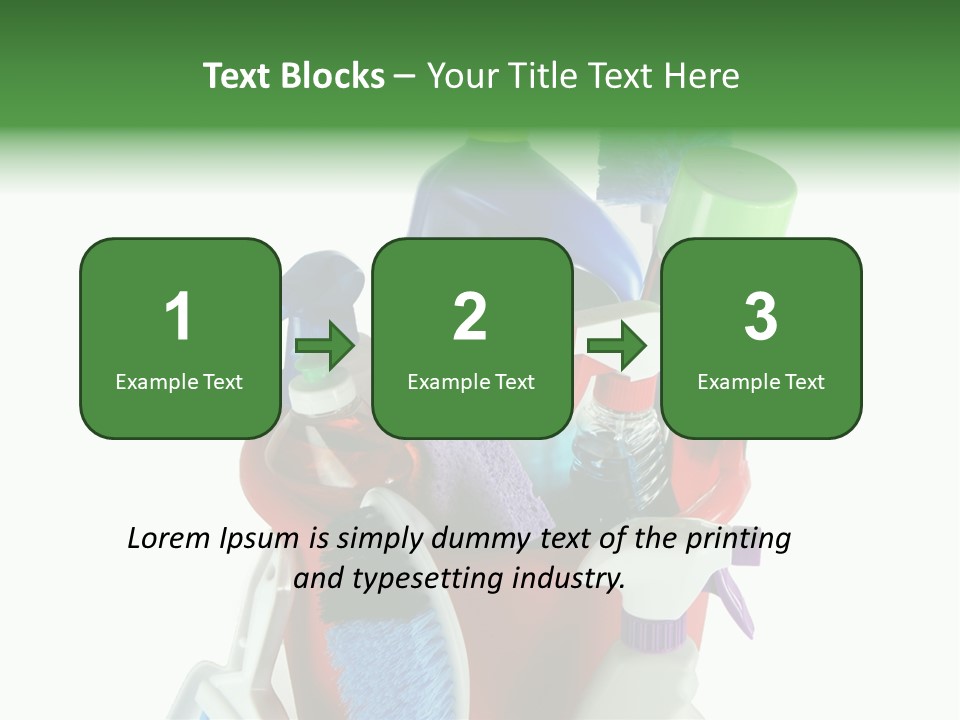 Text Blocks – Your Title Text Here

1
Example Text

2
Example Text

3
Example Text

Lorem Ipsum is simply dummy text of the printing and typesetting industry.